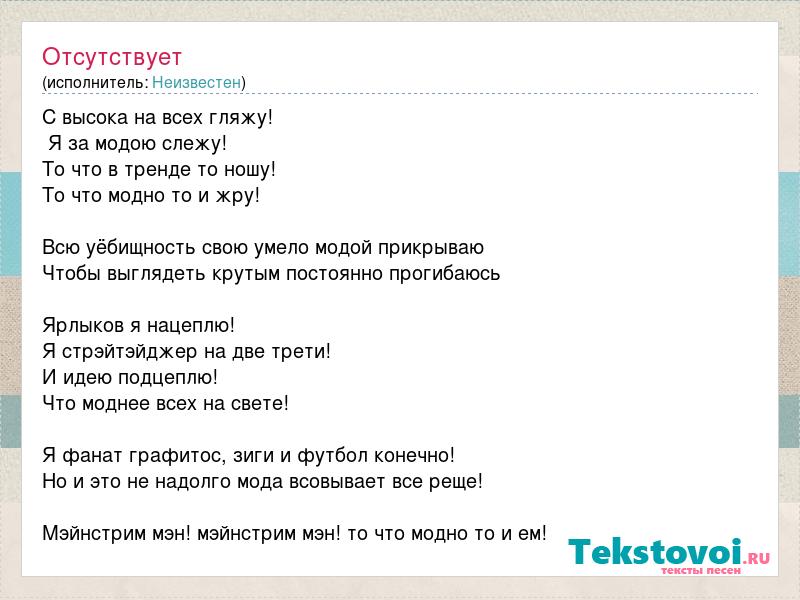 Отсутствует
(исполнитель: Неизвестен)

С высока на всех гляжу!
Я за модою слежу!
То что в тренде то ношу!
То что модно то и жру!

Всю уёбищность свою умело модой прикрываю
Чтобы выглядеть крутым постоянно прогибаюсь

Ярлыков я нацеплю!
Я стрэйтэйджер на две трети!
И идею подцеплю!
Что моднее всех на свете!

Я фанат графитос, зиги и футбол конечно!
Но и это не надолго мода всовывает все реще!

Мэйнстрим мэн! мэйнстрим мэн! то что модно то и ем!

Tekstovoi.RU
тексты песен